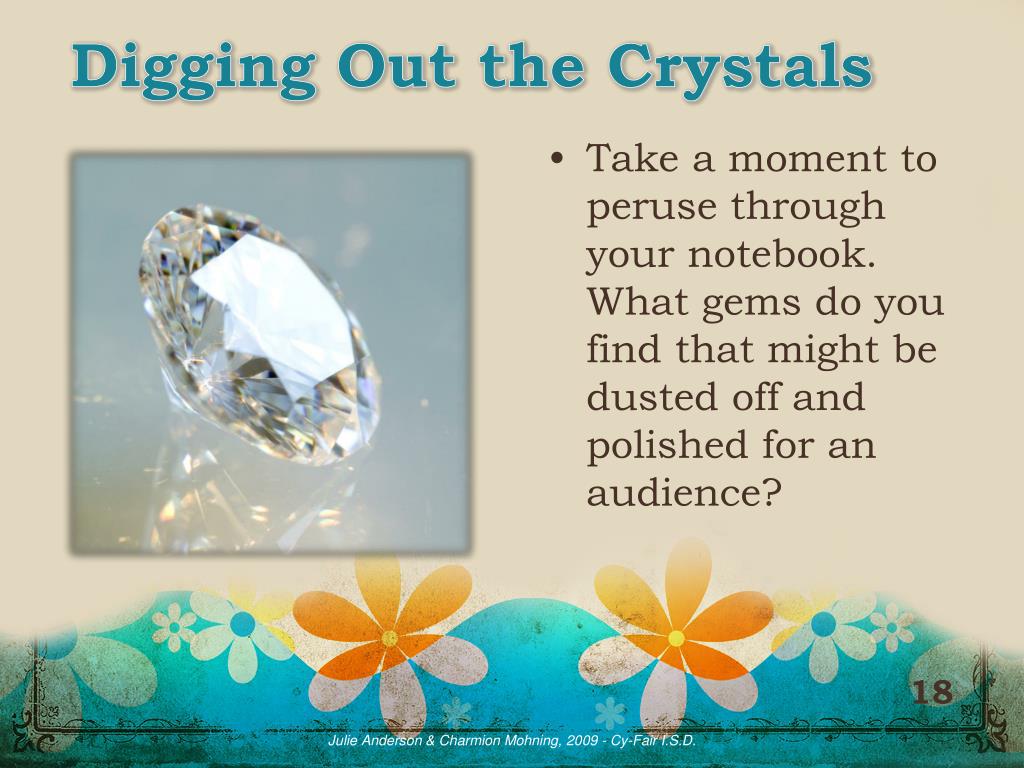 Digging Out the Crystals

• Take a moment to peruse through your notebook. What gems do you find that might be dusted off and polished for an audience?

18

Julie Anderson & Charmion Mohning, 2009 - Cy-Fair I.S.D.